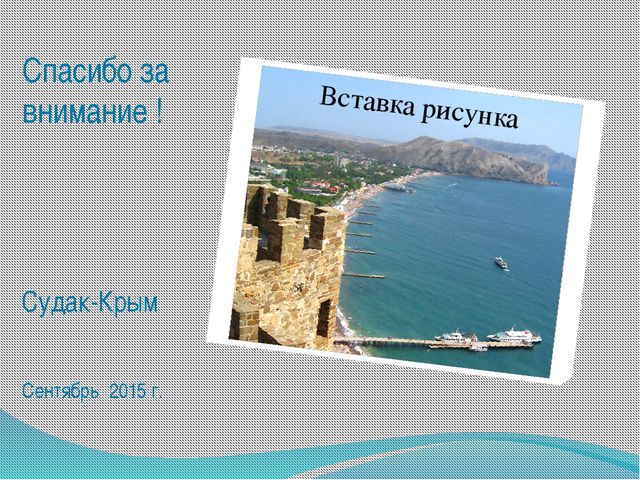 Спасибо за внимание !

Вставка рисунка

Судак-Крым

Сентябрь 2015 г.